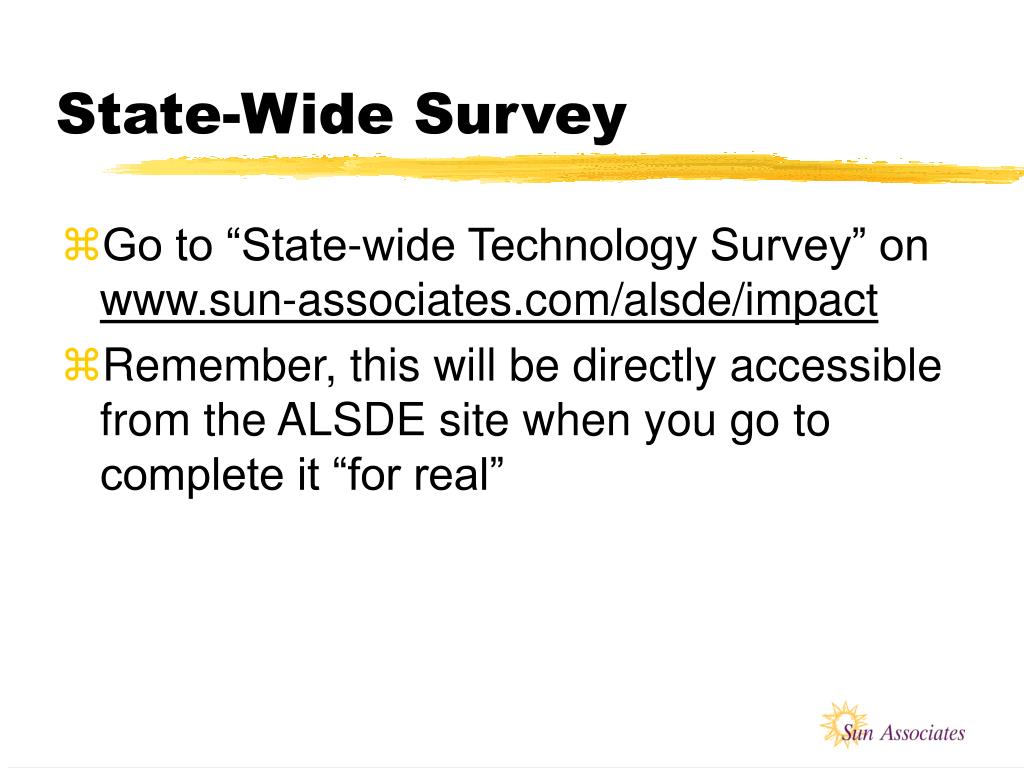 State-Wide Survey

⌘Go to “State-wide Technology Survey” on www.sun-associates.com/alsde/impact

⌘Remember, this will be directly accessible from the ALSDE site when you go to complete it “for real”

Sun Associates